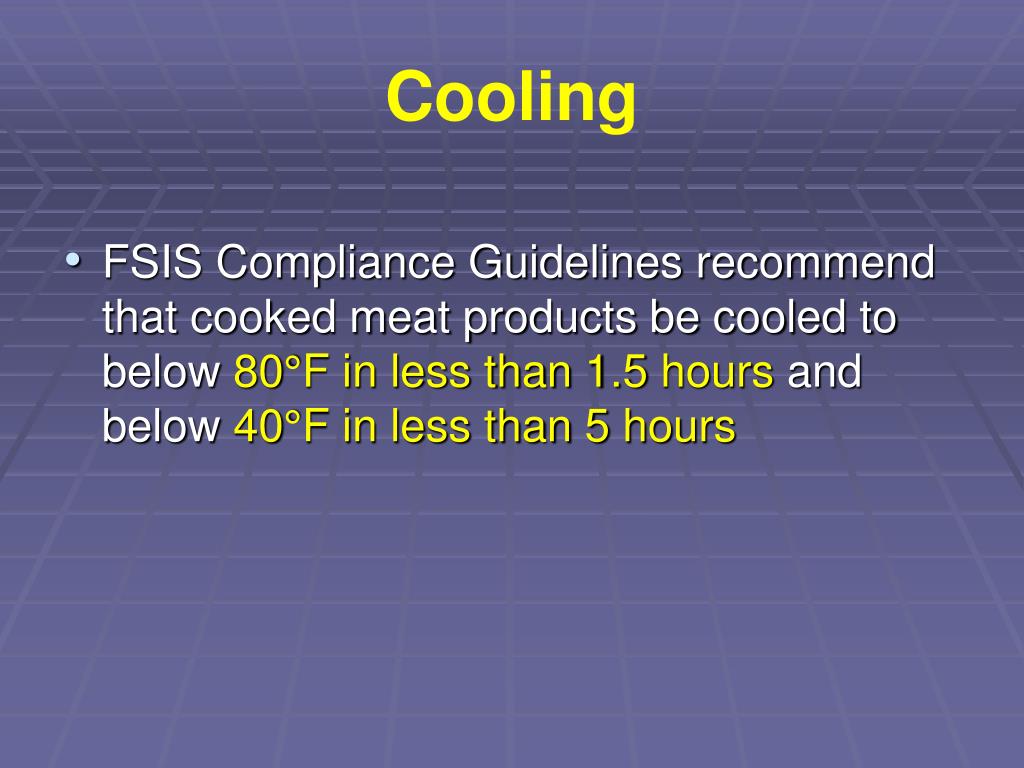 Cooling

• FSIS Compliance Guidelines recommend that cooked meat products be cooled to below 80°F in less than 1.5 hours and below 40°F in less than 5 hours